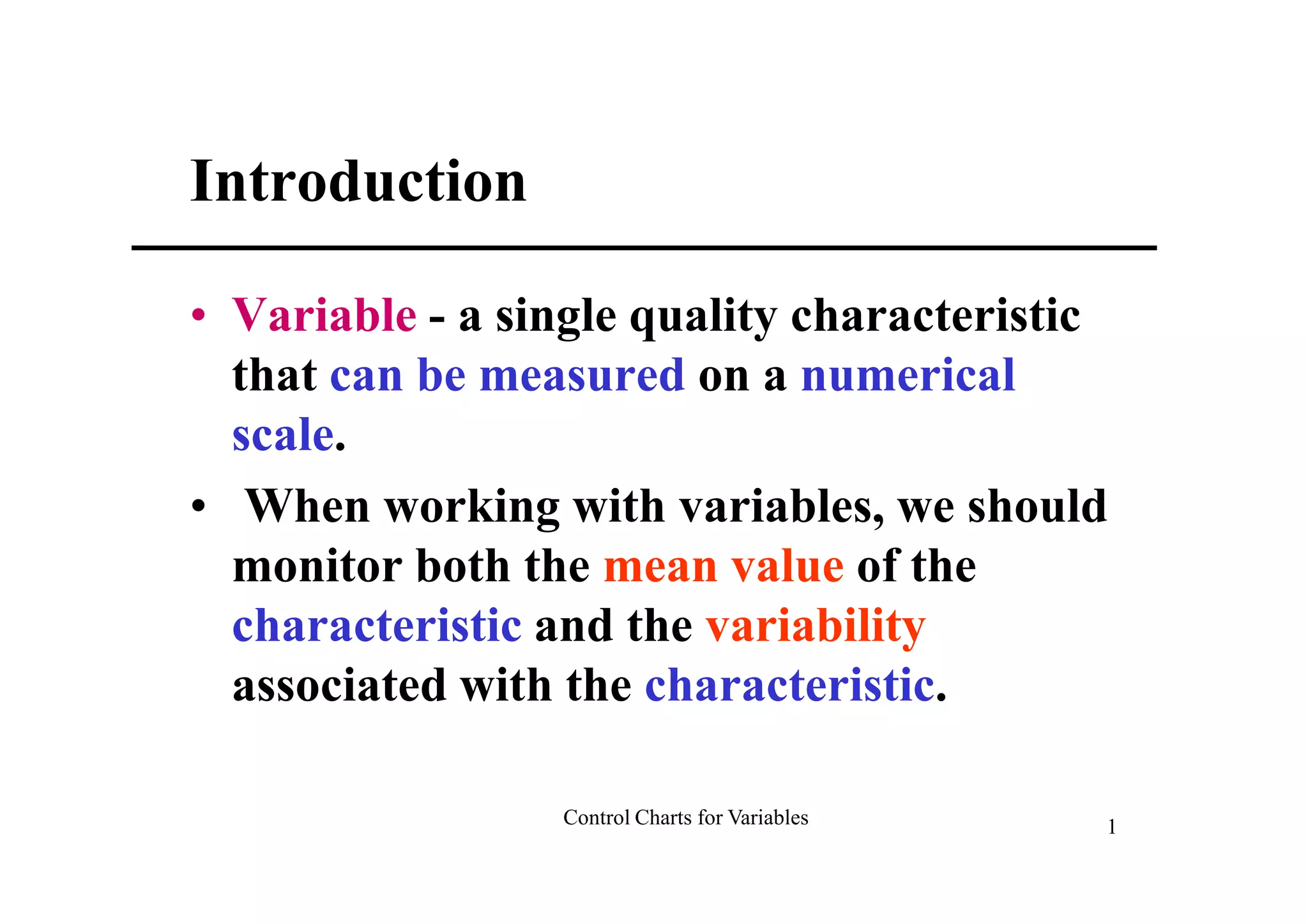 Introduction

• Variable - a single quality characteristic that can be measured on a numerical scale.

• When working with variables, we should monitor both the mean value of the characteristic and the variability associated with the characteristic.

Control Charts for Variables

1